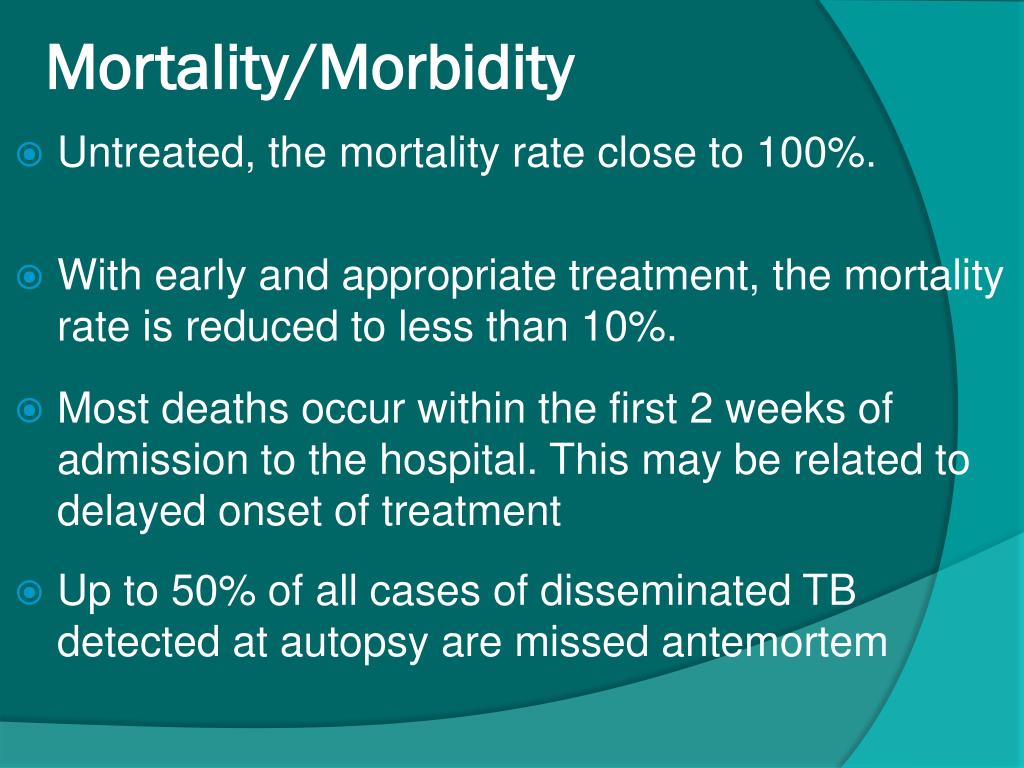 Mortality/Morbidity

Untreated, the mortality rate close to 100%.

With early and appropriate treatment, the mortality rate is reduced to less than 10%.

Most deaths occur within the first 2 weeks of admission to the hospital. This may be related to delayed onset of treatment

Up to 50% of all cases of disseminated TB detected at autopsy are missed antemortem